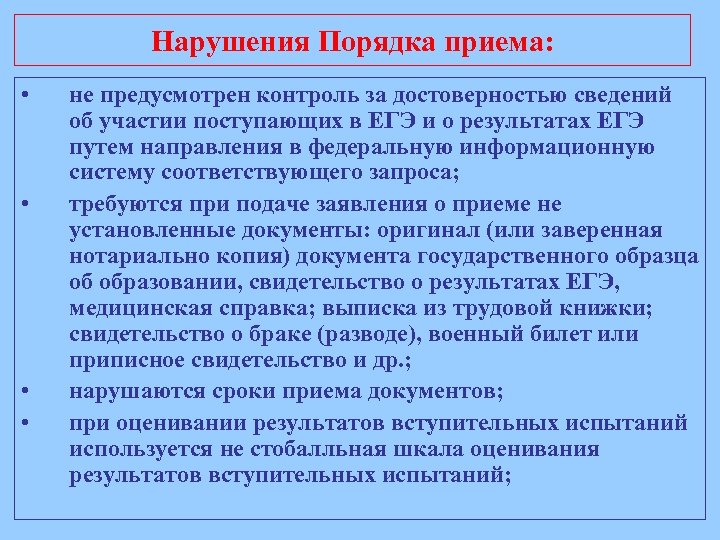 Нарушения Порядка приема:

• не предусмотрен контроль за достоверностью сведений об участии поступающих в ЕГЭ и о результатах ЕГЭ путем направления в федеральную информационную систему соответствующего запроса;

• требуются при подаче заявления о приеме не установленные документы: оригинал (или заверенная нотариально копия) документа государственного образца об образовании, свидетельство о результатах ЕГЭ, медицинская справка; выписка из трудовой книжки; свидетельство о браке (разводе), военный билет или приписное свидетельство и др.;

• нарушаются сроки приема документов;

• при оценивании результатов вступительных испытаний используется не стобалльная шкала оценивания результатов вступительных испытаний;